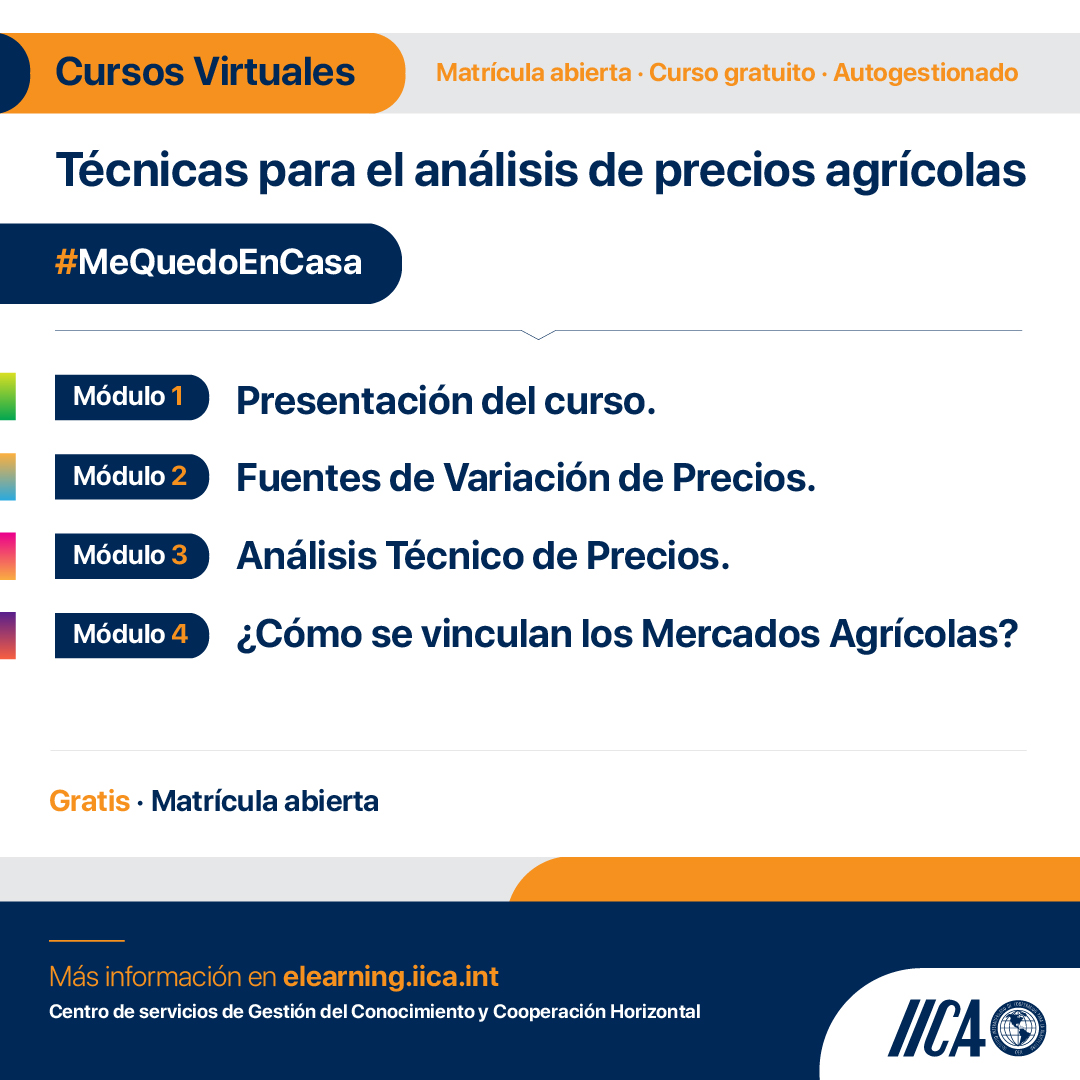 Cursos Virtuales

Matrícula abierta · Curso gratuito · Autogestionado

Técnicas para el análisis de precios agrícolas

#MeQuedoEnCasa

Módulo 1 Presentación del curso.

Módulo 2 Fuentes de Variación de Precios.

Módulo 3 Análisis Técnico de Precios.

Módulo 4 ¿Cómo se vinculan los Mercados Agrícolas?

Gratis · Matrícula abierta

Más información en elearning.iica.int

Centro de servicios de Gestión del Conocimiento y Cooperación Horizontal

IICA